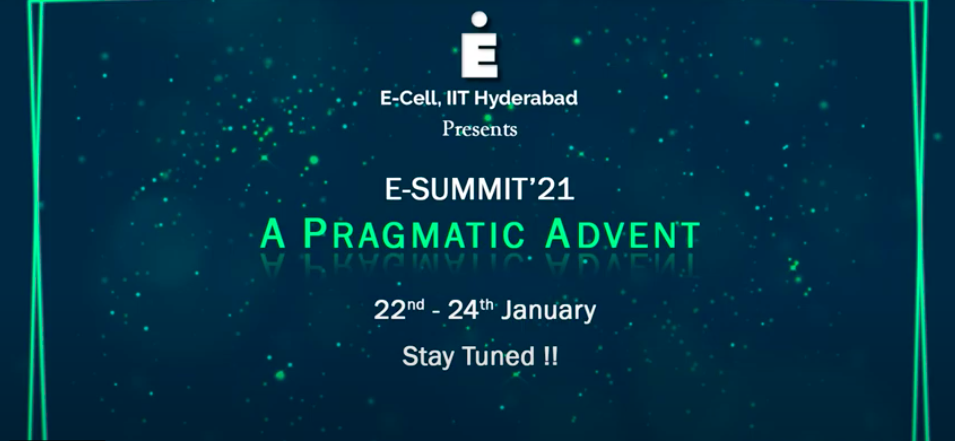 E

E-Cell, IIT Hyderabad
Presents

E-SUMMIT'21
A PRAGMATIC ADVENT

22nd - 24th January

Stay Tuned !!